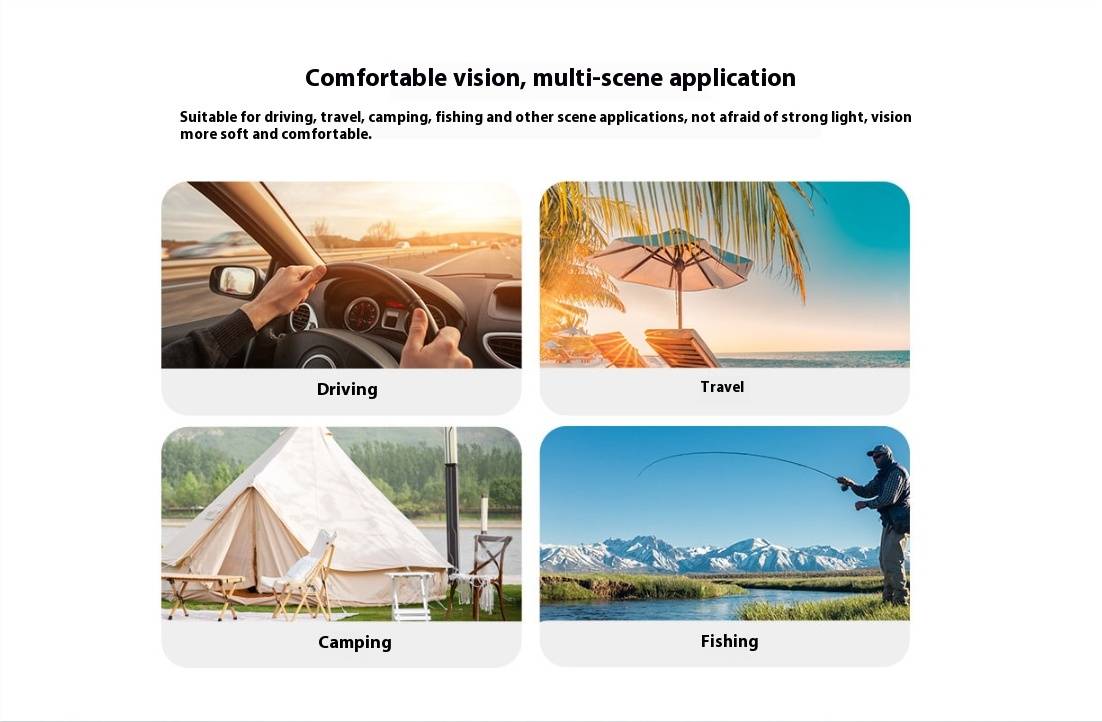 Comfortable vision, multi-scene application

Suitable for driving, travel, camping, fishing and other scene applications, not afraid of strong light, vision more soft and comfortable.

Driving

Travel

Camping

Fishing